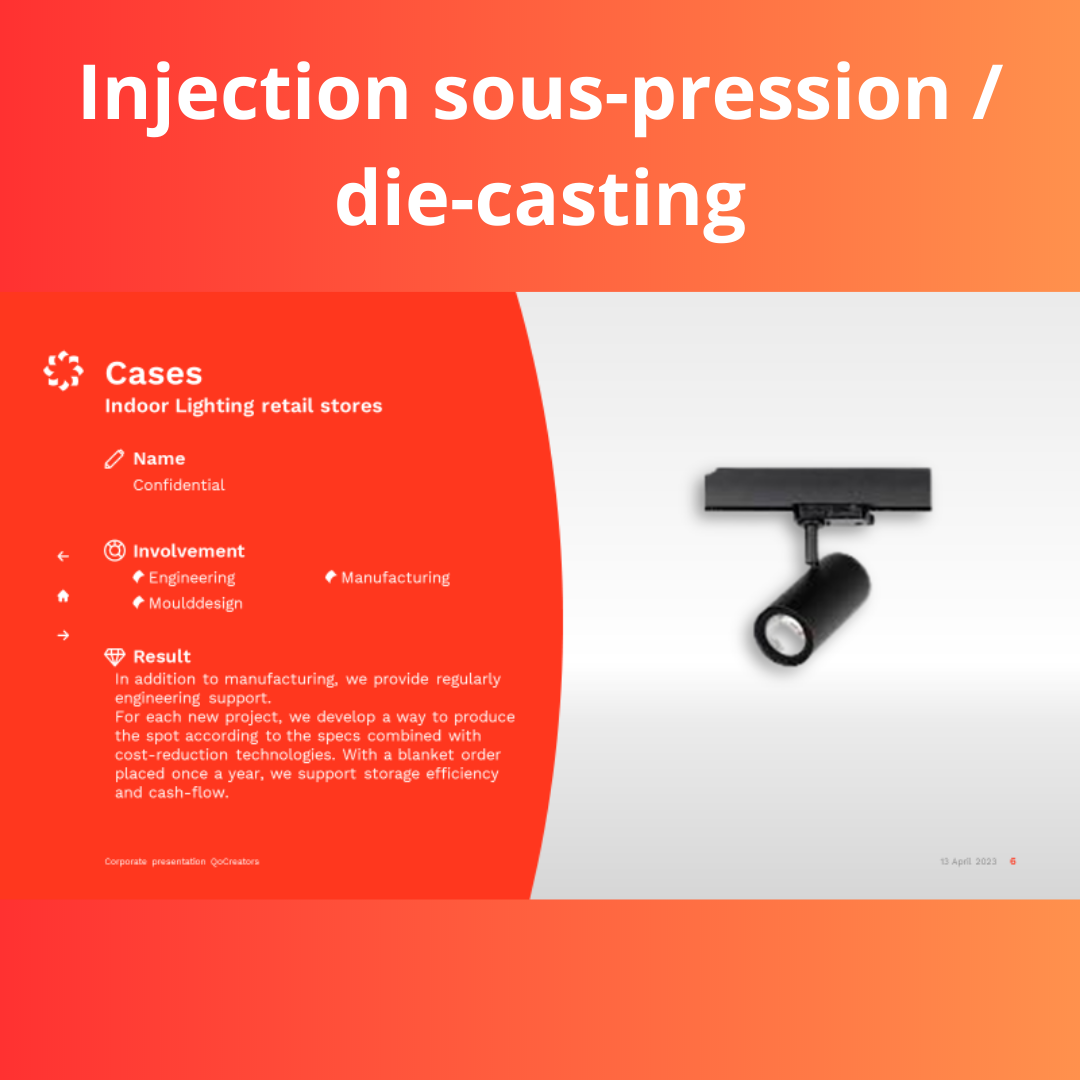 Injection sous-pression / die-casting

Cases
Indoor Lighting retail stores

Name
Confidential

Involvement
Engineering
Manufacturing
Moulddesign

Result
In addition to manufacturing, we provide regularly engineering support.
For each new project, we develop a way to produce the spot according to the specs combined with cost-reduction technologies. With a blanket order placed once a year, we support storage efficiency and cash-flow.

Corporate presentation QoCreators

13 April 2023 6